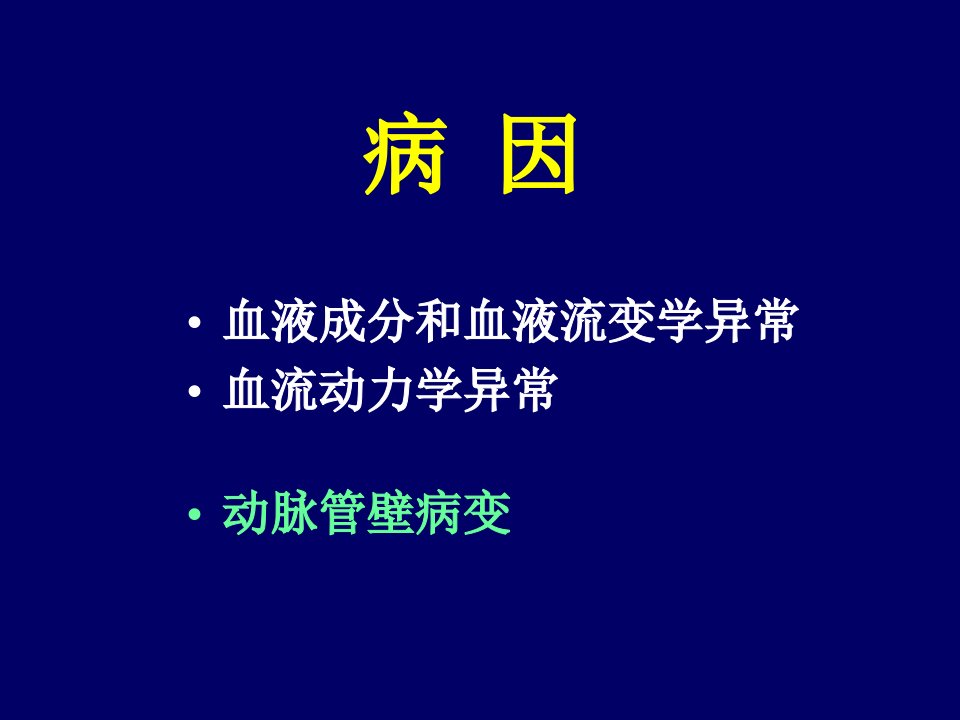 病 因

• 血液成分和血液流变学异常
• 血流动力学异常

• 动脉管壁病变